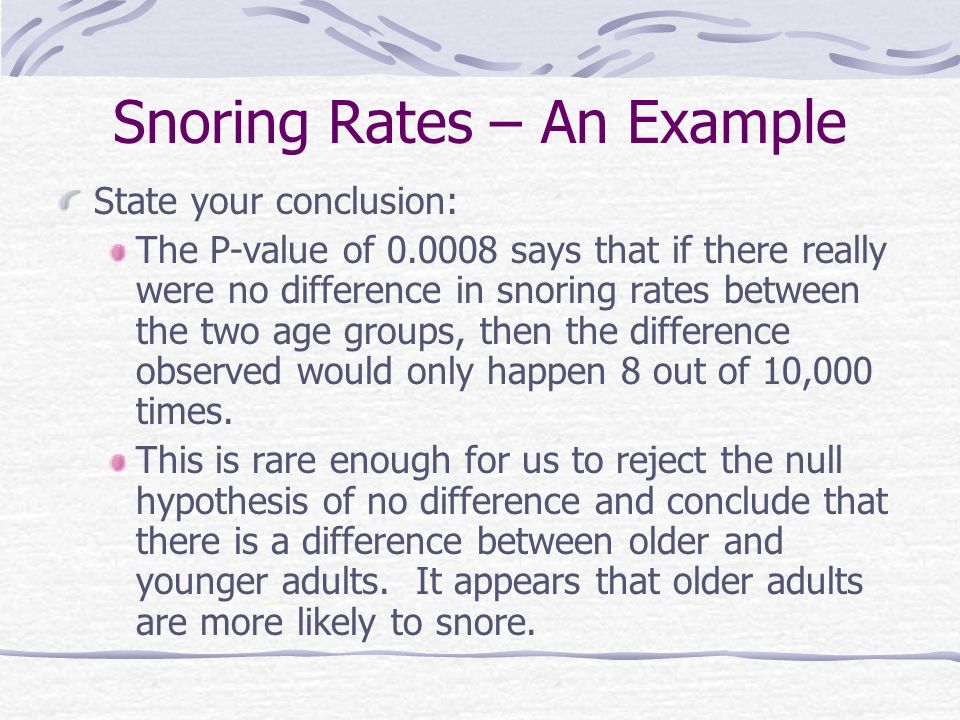 Snoring Rates – An Example

State your conclusion:

The P-value of 0.0008 says that if there really were no difference in snoring rates between the two age groups, then the difference observed would only happen 8 out of 10,000 times.

This is rare enough for us to reject the null hypothesis of no difference and conclude that there is a difference between older and younger adults.  It appears that older adults are more likely to snore.